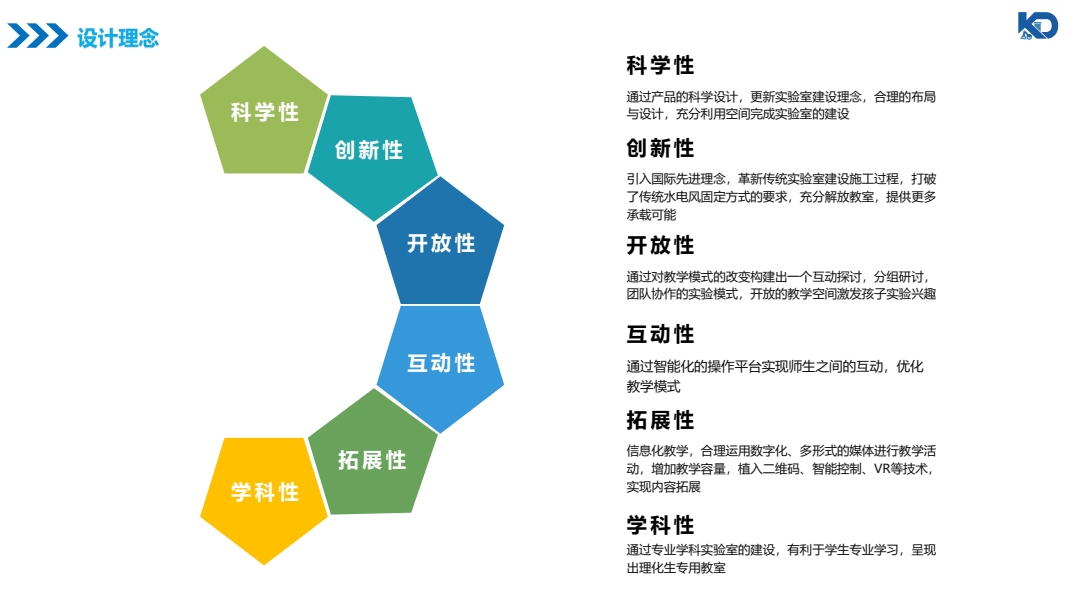 设计理念

KD

科学性

创新性

开放性

互动性

拓展性

学科性

科学性

通过产品的科学设计，更新实验室建设理念，合理的布局与设计，充分利用空间完成实验室的建设

创新性

引入国际先进理念，革新传统实验室建设施工过程，打破了传统水电风固定方式的要求，充分解放教室，提供更多承载可能

开放性

通过对教学模式的改变构建出一个互动探讨，分组研讨，团队协作的实验模式，开放的教学空间激发孩子实验兴趣

互动性

通过智能化的操作平台实现师生之间的互动，优化教学模式

拓展性

信息化教学，合理运用数字化、多形式的媒体进行教学活动，增加教学容量，植入二维码、智能控制、VR等技术，实现内容拓展

学科性

通过专业学科实验室的建设，有利于学生专业学习，呈现出理化生专用教室